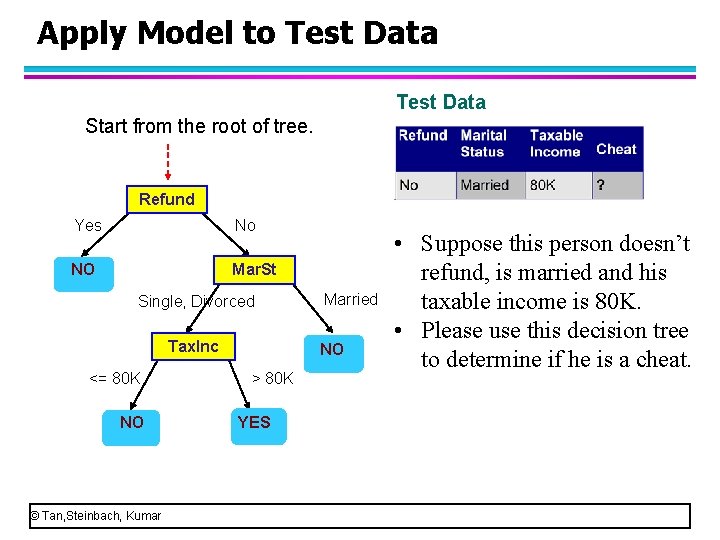 Apply Model to Test Data

Start from the root of tree.

Refund

Yes

No

NO

MarSt

Single, Divorced

Married

TaxInc

NO

<= 80K

> 80K

NO

YES

Test Data

| Refund | Marital Status | Taxable Income | Cheat |
|---|---|---|---|
| No | Married | 80K | ? |

• Suppose this person doesn’t refund, is married and his taxable income is 80K.
• Please use this decision tree to determine if he is a cheat.

© Tan,Steinbach, Kumar